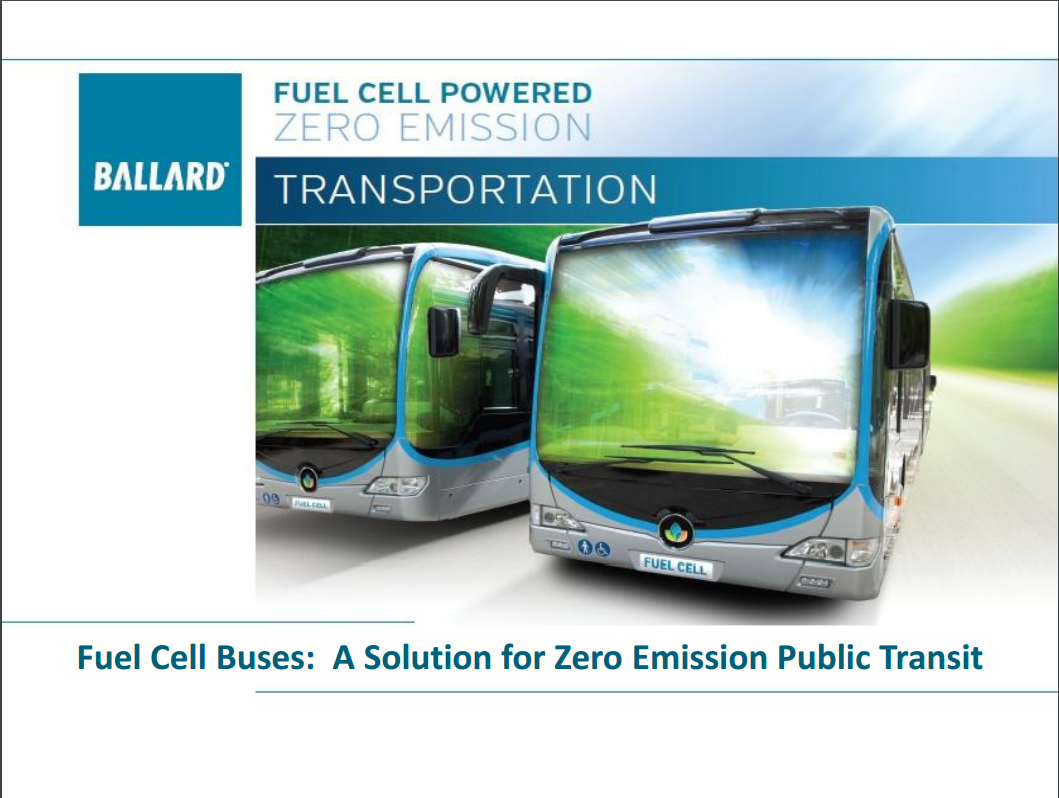 BALLARD

FUEL CELL POWERED
ZERO EMISSION
TRANSPORTATION

FUEL CELL

FUEL CELL

Fuel Cell Buses: A Solution for Zero Emission Public Transit